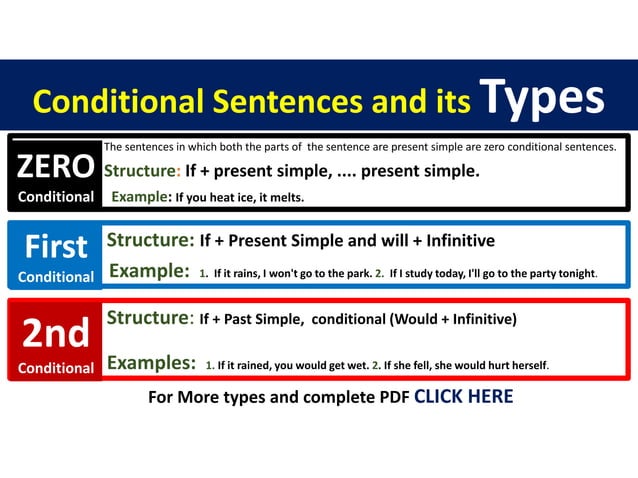 Conditional Sentences and its Types

ZERO
Conditional

The sentences in which both the parts of the sentence are present simple are zero conditional sentences.
Structure: If + present simple, .... present simple.
Example: If you heat ice, it melts.

First
Conditional

Structure: If + Present Simple and will + Infinitive
Example: 1. If it rains, I won't go to the park. 2. If I study today, I'll go to the party tonight.

2nd
Conditional

Structure: If + Past Simple, conditional (Would + Infinitive)
Examples: 1. If it rained, you would get wet. 2. If she fell, she would hurt herself.

For More types and complete PDF CLICK HERE